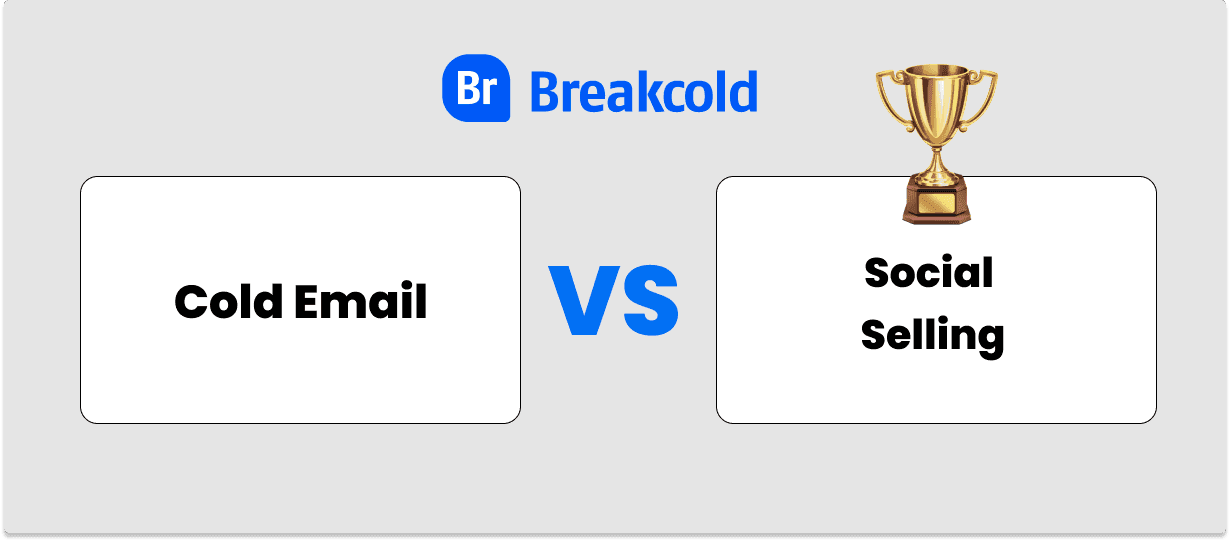 Br Breakcold

Cold Email

VS

Social Selling